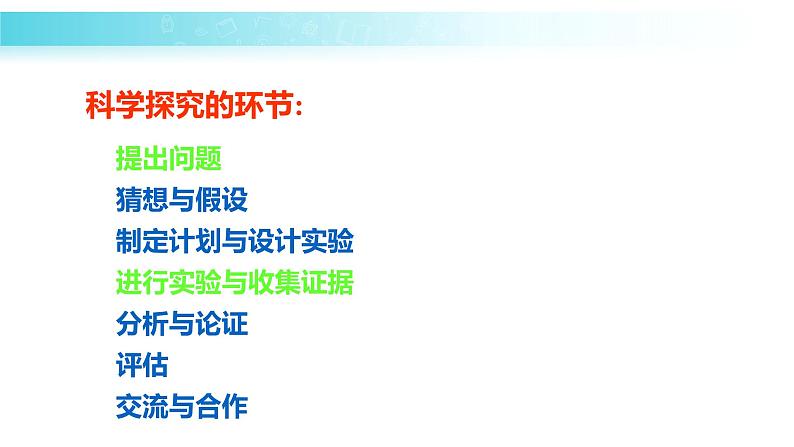 科学探究的环节:

提出问题
猜想与假设
制定计划与设计实验
进行实验与收集证据
分析与论证
评估
交流与合作